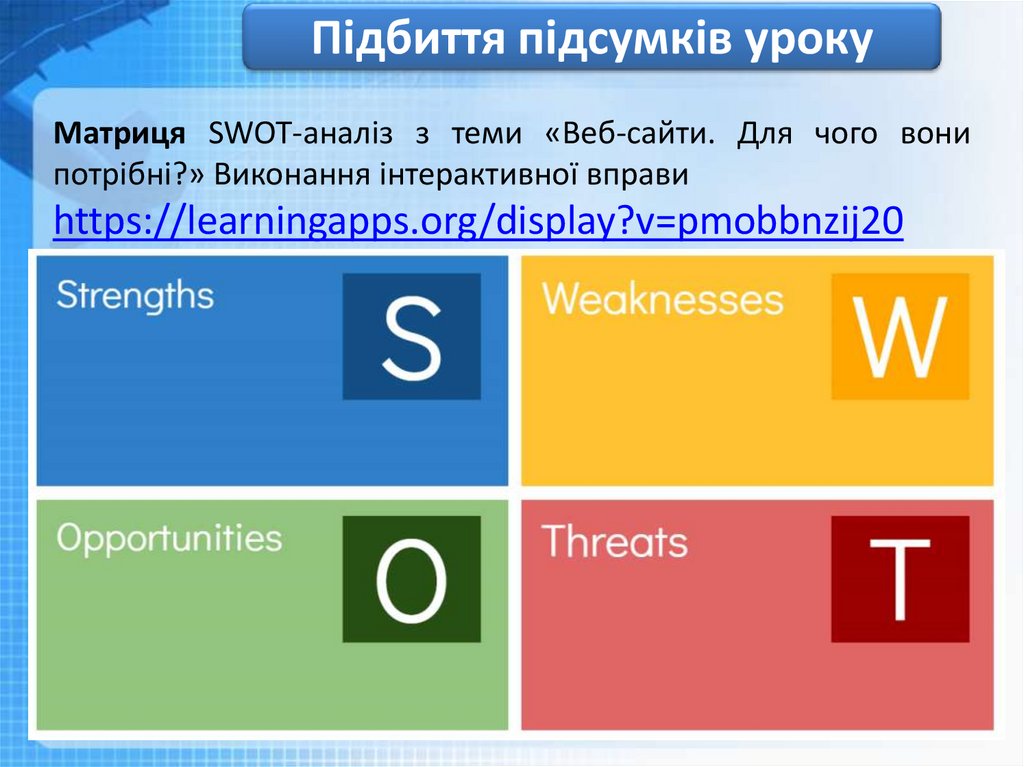 Підбиття підсумків уроку

Матриця SWOT-аналіз з теми «Веб-сайти. Для чого вони потрібні?» Виконання інтерактивної вправи https://learningapps.org/display?v=pmobbnzij20

Strengths S

Weaknesses W

Opportunities O

Threats T